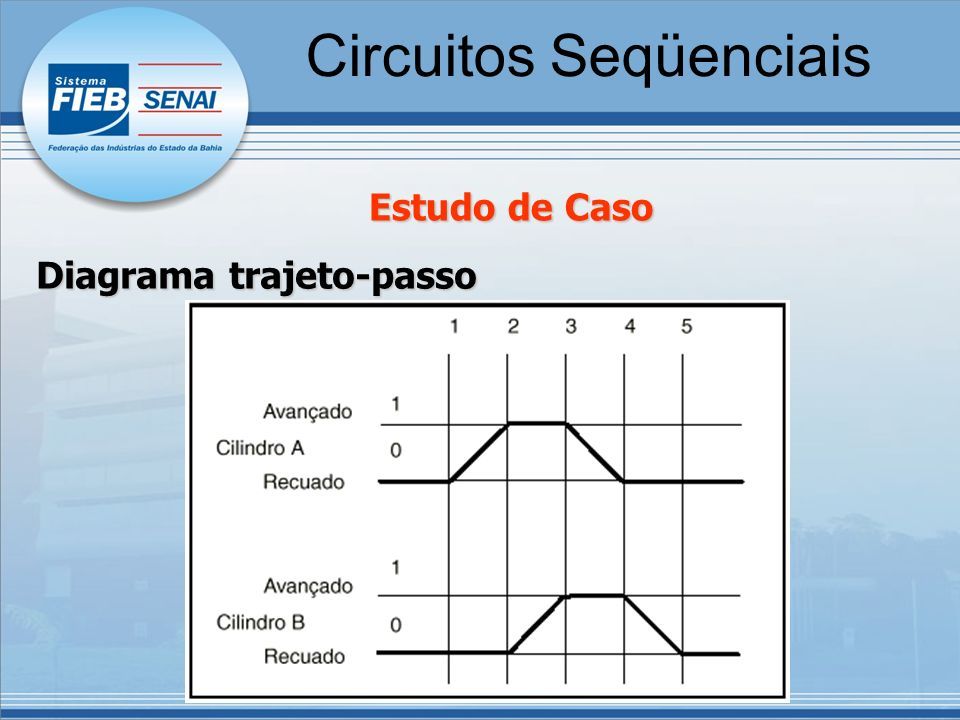 Sistema FIEB SENAI
Federação das Indústrias do Estado da Bahia

Circuitos Seqüenciais

Estudo de Caso

Diagrama trajeto-passo

1 2 3 4 5

Avançado 1
Cilindro A 0
Recuado

Avançado 1
Cilindro B 0
Recuado